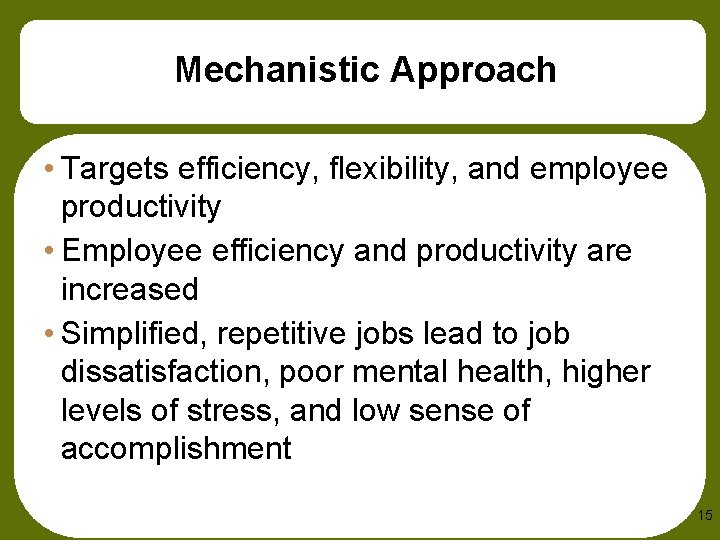 Mechanistic Approach

• Targets efficiency, flexibility, and employee productivity

• Employee efficiency and productivity are increased

• Simplified, repetitive jobs lead to job dissatisfaction, poor mental health, higher levels of stress, and low sense of accomplishment

15